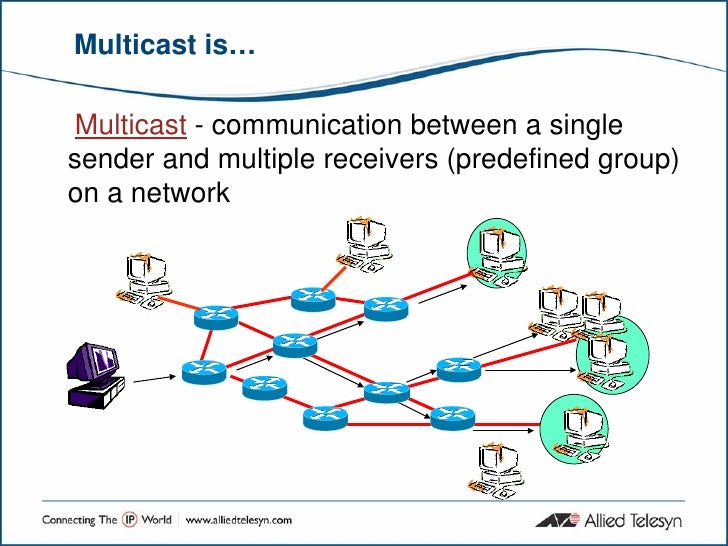 Multicast is…

Multicast - communication between a single sender and multiple receivers (predefined group) on a network

Connecting The IP World www.alliedtelesyn.com

Allied Telesyn